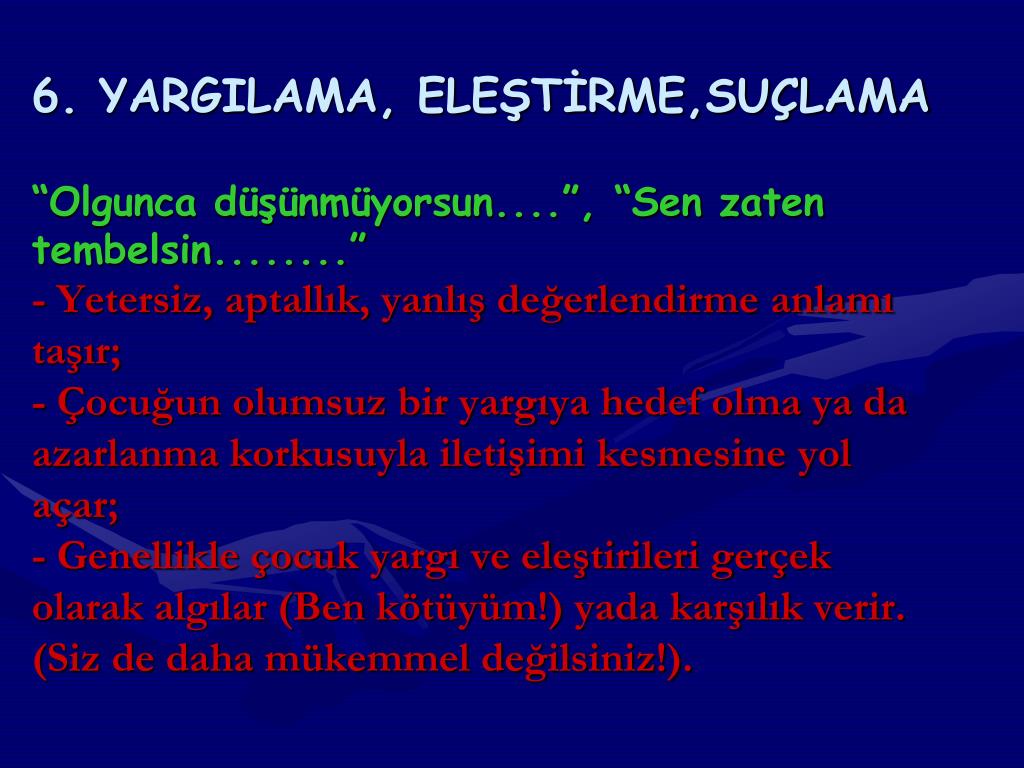 6. YARGILAMA, ELEŞTİRME,SUÇLAMA

“Olgunca düşünmüyorsun....”, “Sen zaten tembelsin........”
- Yetersiz, aptallık, yanlış değerlendirme anlamı taşır;
- Çocuğun olumsuz bir yargıya hedef olma ya da azarlanma korkusuyla iletişimi kesmesine yol açar;
- Genellikle çocuk yargı ve eleştirileri gerçek olarak algılar (Ben kötüyüm!) yada karşılık verir. (Siz de daha mükemmel değilsiniz!).